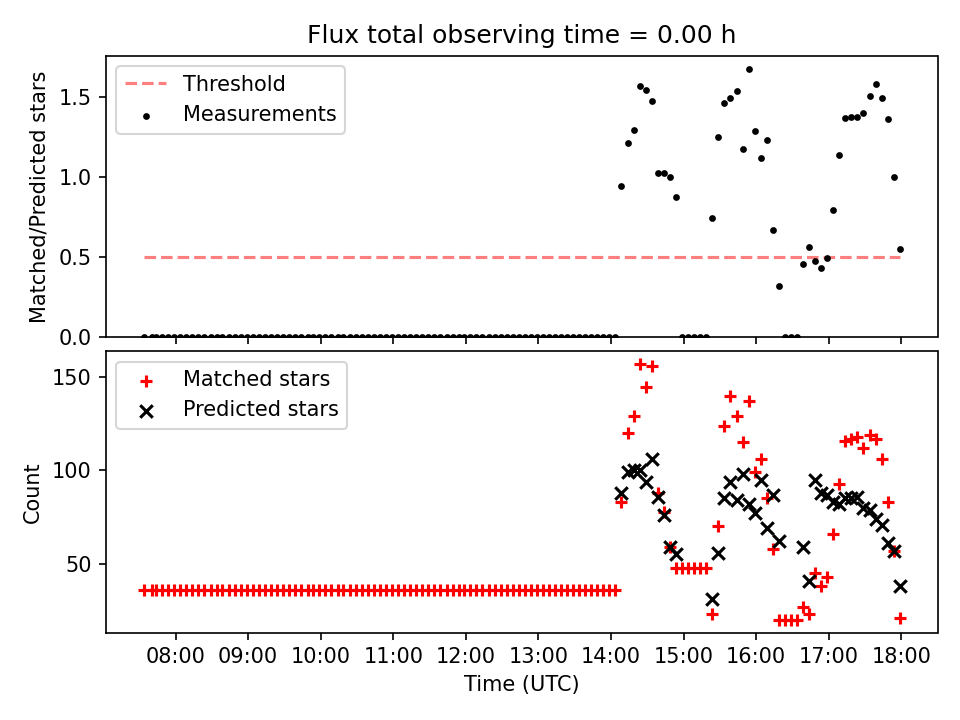 Flux total observing time = 0.00 h

Threshold
Measurements

Matched/Predicted stars

1.5
1.0
0.5
0.0

Matched stars
Predicted stars

Count

150
100
50

08:00 09:00 10:00 11:00 12:00 13:00 14:00 15:00 16:00 17:00 18:00

Time (UTC)